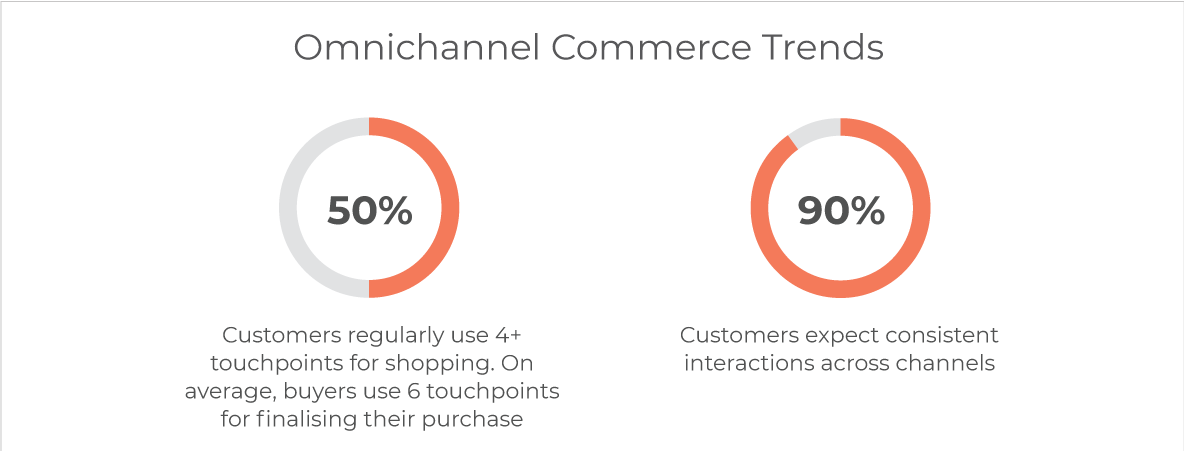 Omnichannel Commerce Trends

50%

Customers regularly use 4+ touchpoints for shopping. On average, buyers use 6 touchpoints for finalising their purchase

90%

Customers expect consistent interactions across channels